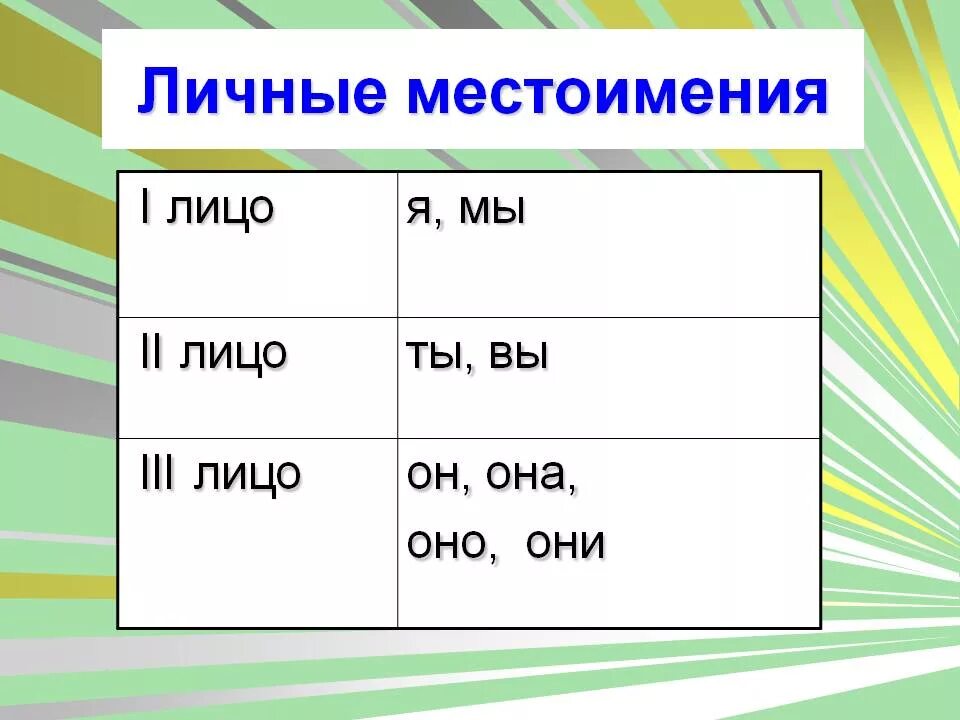 Личные местоимения

| I лицо | я, мы |
|---|---|
| II лицо | ты, вы |
| III лицо | он, она, оно, они |